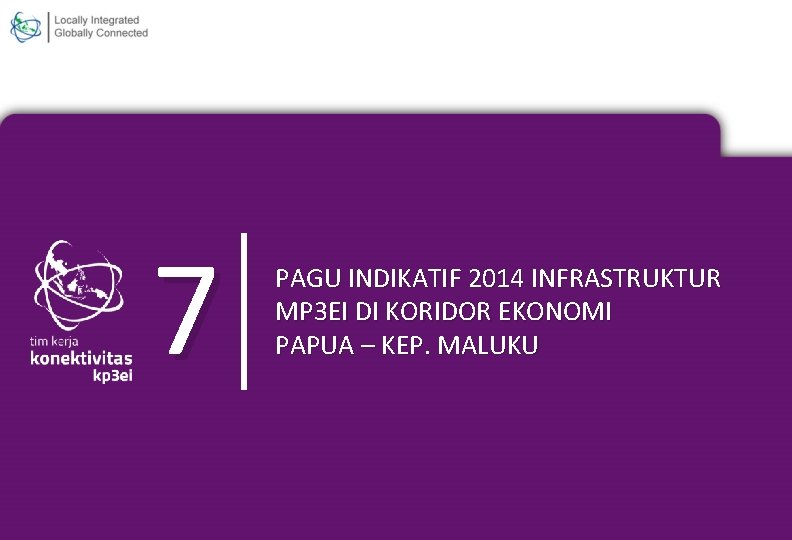 Locally Integrated
Globally Connected

tim kerja
konektivitas
kp3ei

7

PAGU INDIKATIF 2014 INFRASTRUKTUR MP3EI DI KORIDOR EKONOMI PAPUA – KEP. MALUKU